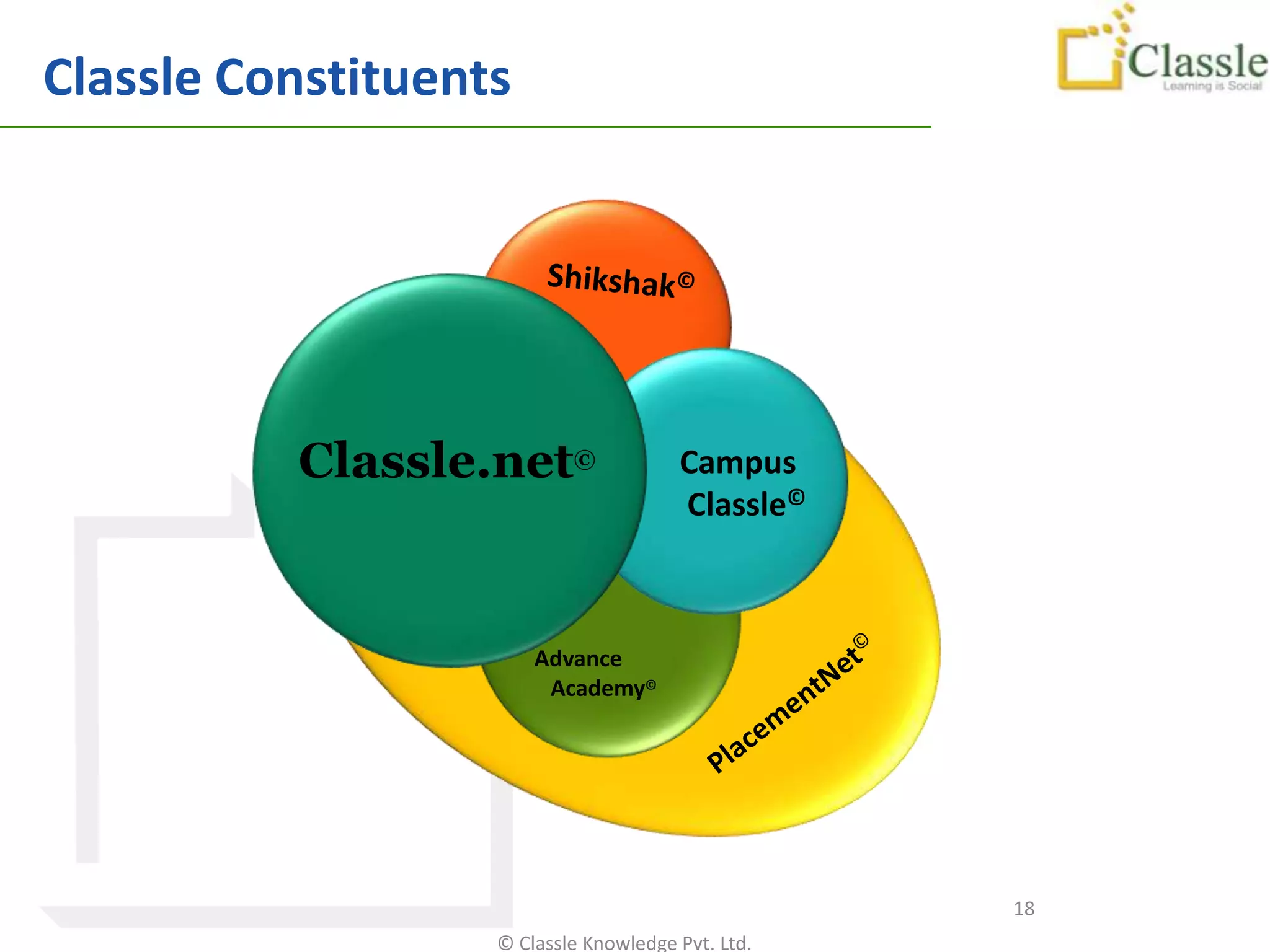 Classle Constituents

Classle
Learning is Social

Shikshak©

Classle.net©

Campus Classle©

Advance Academy©

PlacementNet©

18

© Classle Knowledge Pvt. Ltd.